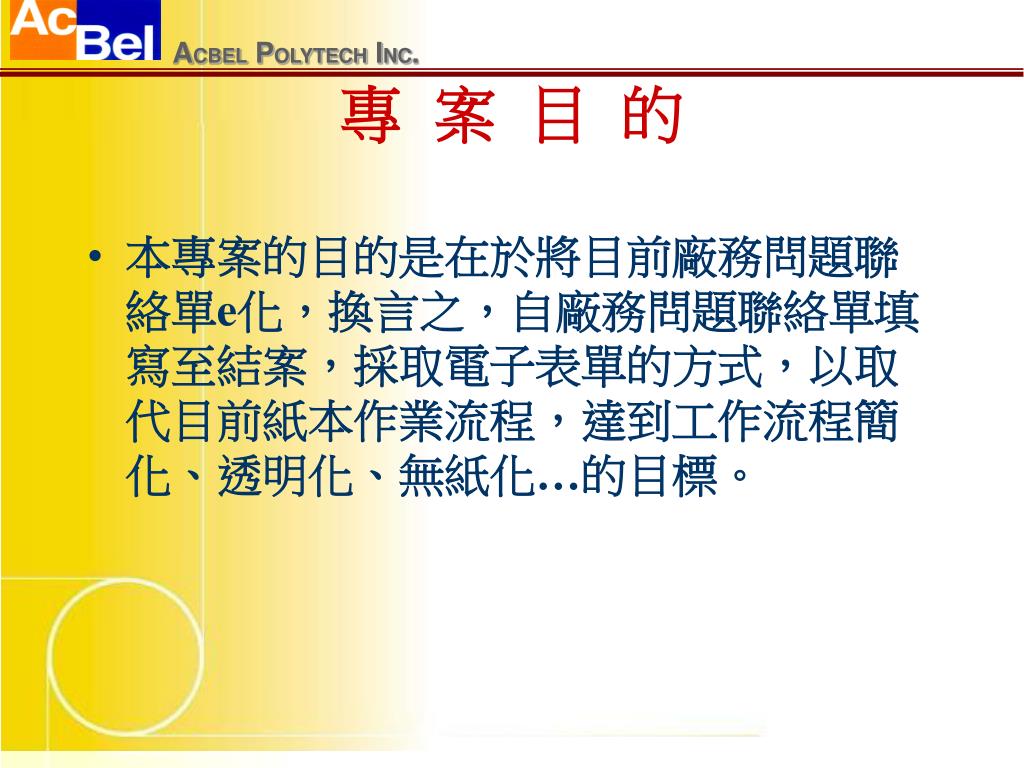 AcBel ACBEL POLYTECH INC.

專 案 目 的

• 本專案的目的是在於將目前廠務問題聯絡單e化，換言之，自廠務問題聯絡單填寫至結案，採取電子表單的方式，以取代目前紙本作業流程，達到工作流程簡化、透明化、無紙化…的目標。